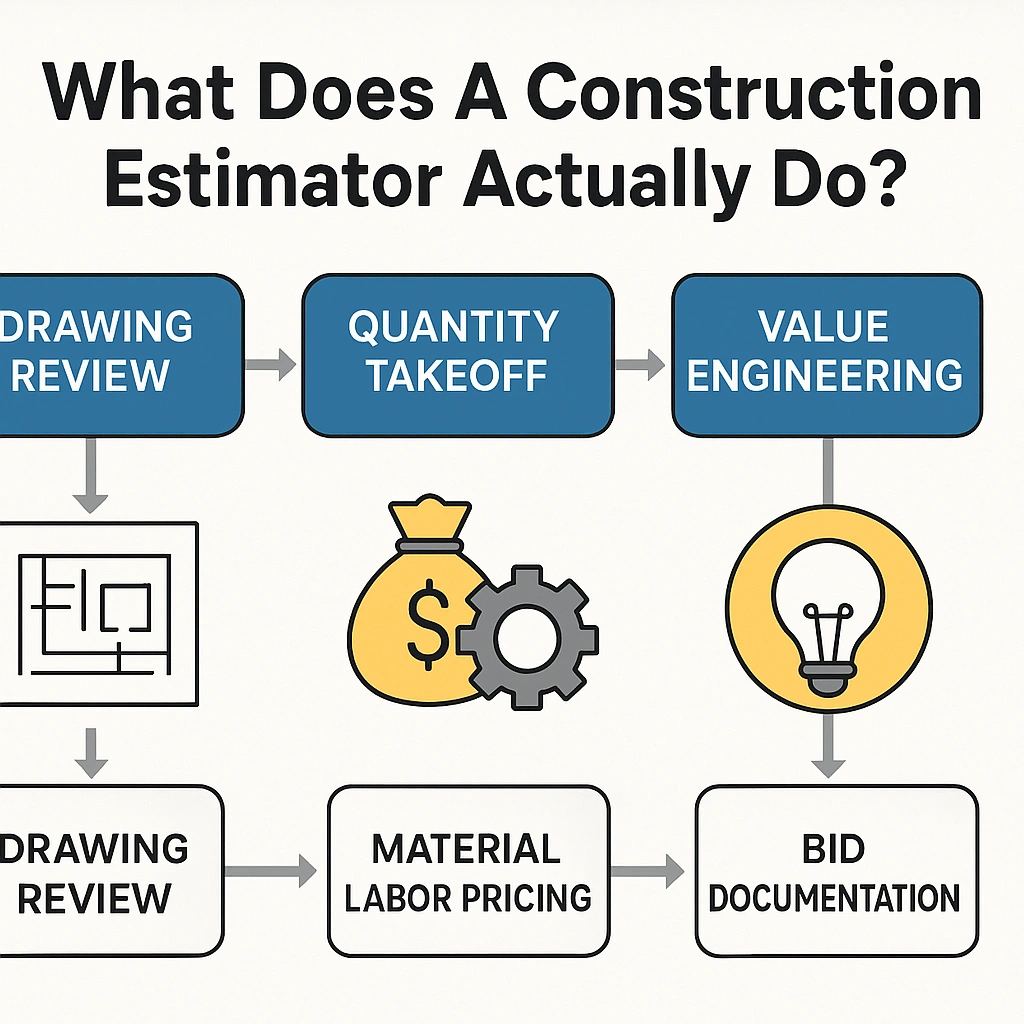 What Does A Construction Estimator Actually Do?

DRAWING REVIEW

QUANTITY TAKEOFF

VALUE ENGINEERING

$

DRAWING REVIEW

MATERIAL LABOR PRICING

BID DOCUMENTATION